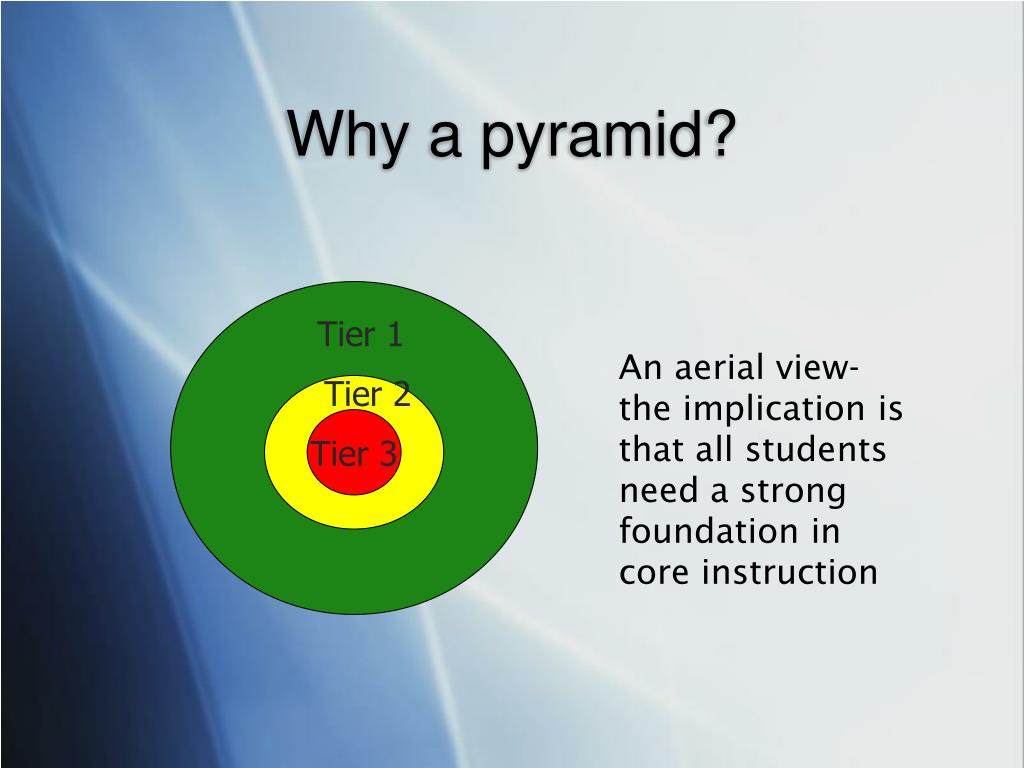 Why a pyramid?

Tier 1

Tier 2

Tier 3

An aerial view- the implication is that all students need a strong foundation in core instruction